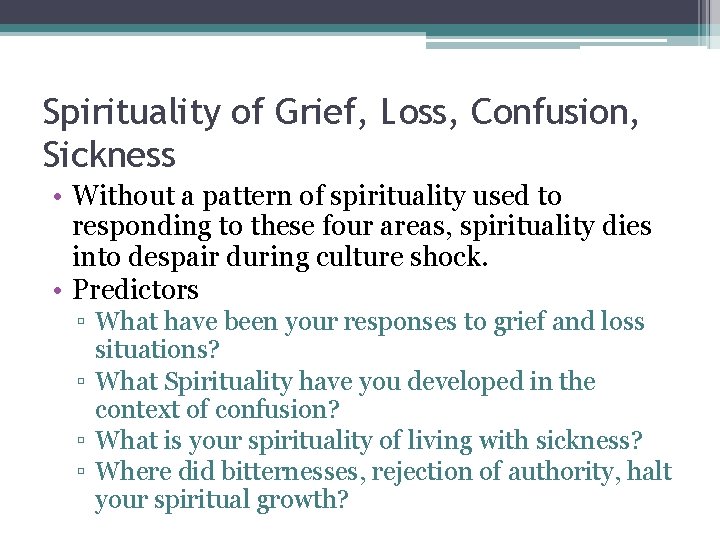 Spirituality of Grief, Loss, Confusion, Sickness

• Without a pattern of spirituality used to responding to these four areas, spirituality dies into despair during culture shock.
• Predictors
▫ What have been your responses to grief and loss situations?
▫ What Spirituality have you developed in the context of confusion?
▫ What is your spirituality of living with sickness?
▫ Where did bitternesses, rejection of authority, halt your spiritual growth?